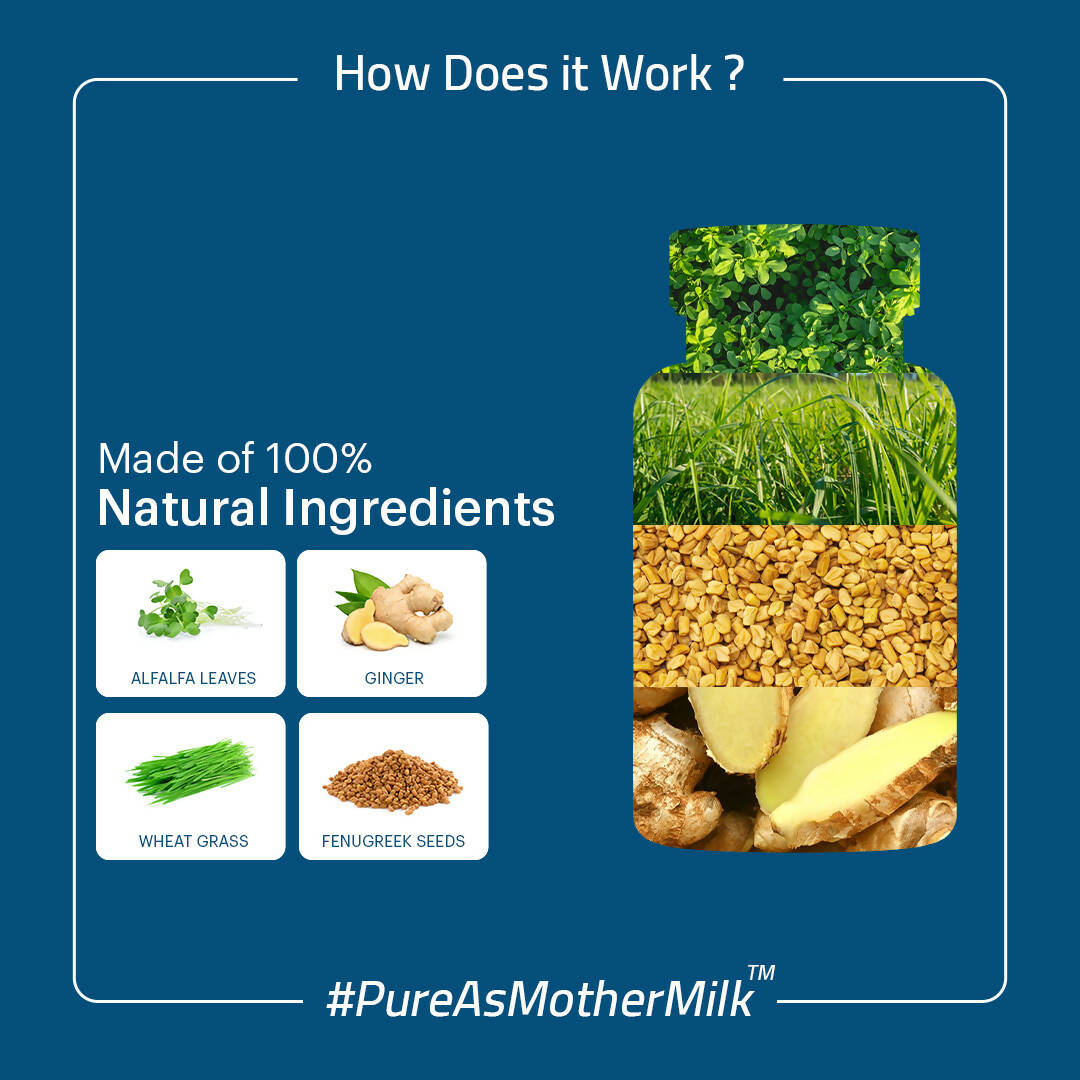 How Does it Work ?

Made of 100%
Natural Ingredients

ALFALFA LEAVES

GINGER

WHEAT GRASS

FENUGREEK SEEDS

#PureAsMotherMilk™